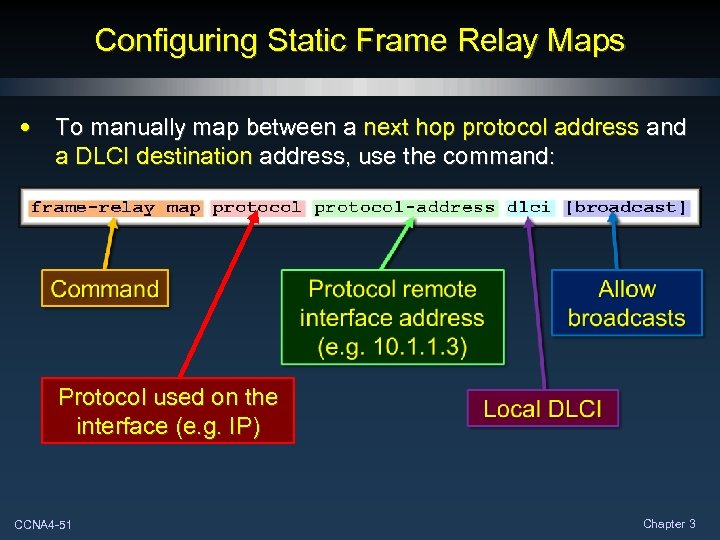 Configuring Static Frame Relay Maps

• To manually map between a next hop protocol address and a DLCI destination address, use the command:

frame-relay map protocol protocol-address dlci [broadcast]

Command

Protocol remote interface address (e.g. 10.1.1.3)

Allow broadcasts

Protocol used on the interface (e.g. IP)

Local DLCI

CCNA4-51

Chapter 3